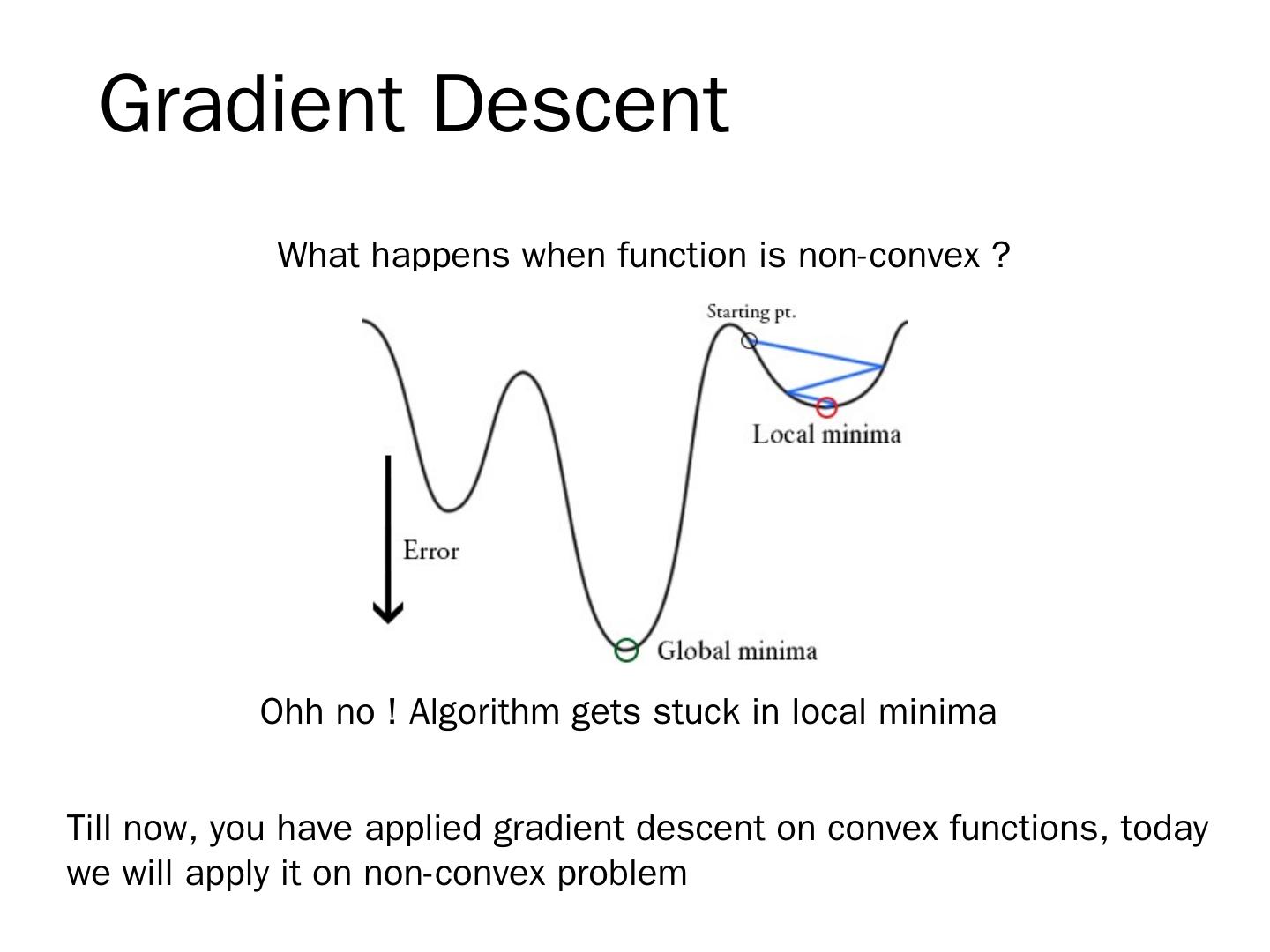 Gradient Descent

What happens when function is non-convex ?

Starting pt.

Local minima

Error

Global minima

Ohh no ! Algorithm gets stuck in local minima

Till now, you have applied gradient descent on convex functions, today we will apply it on non-convex problem